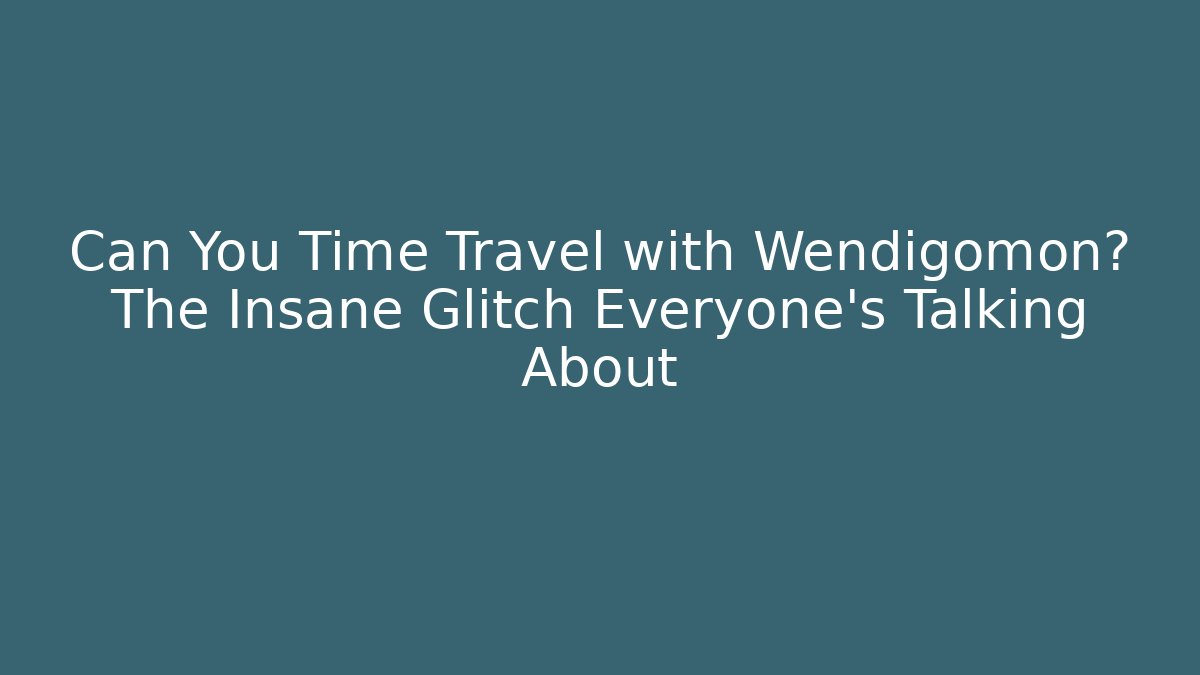 Can You Time Travel with Wendigomon? The Insane Glitch Everyone's Talking About